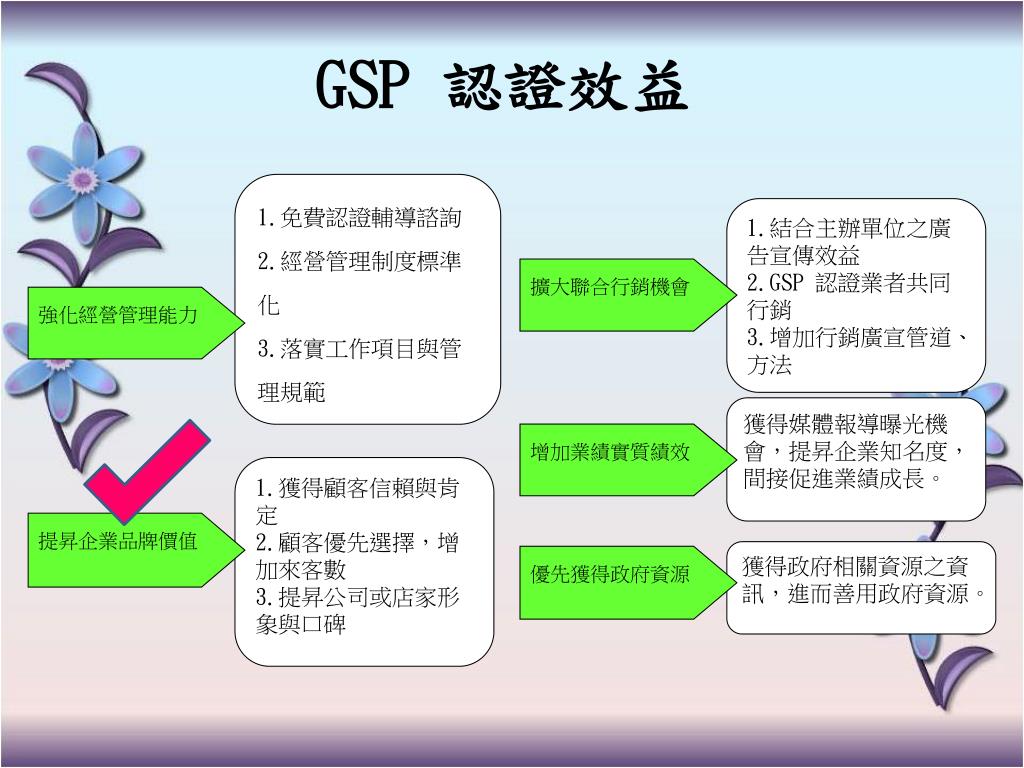 GSP 認證效益

強化經營管理能力

1.免費認證輔導諮詢
2.經營管理制度標準化
3.落實工作項目與管理規範

提昇企業品牌價值

1.獲得顧客信賴與肯定
2.顧客優先選擇，增加來客數
3.提昇公司或店家形象與口碑

擴大聯合行銷機會

1.結合主辦單位之廣告宣傳效益
2.GSP 認證業者共同行銷
3.增加行銷廣宣管道、方法

增加業績實質績效

獲得媒體報導曝光機會，提昇企業知名度，間接促進業績成長。

優先獲得政府資源

獲得政府相關資源之資訊，進而善用政府資源。